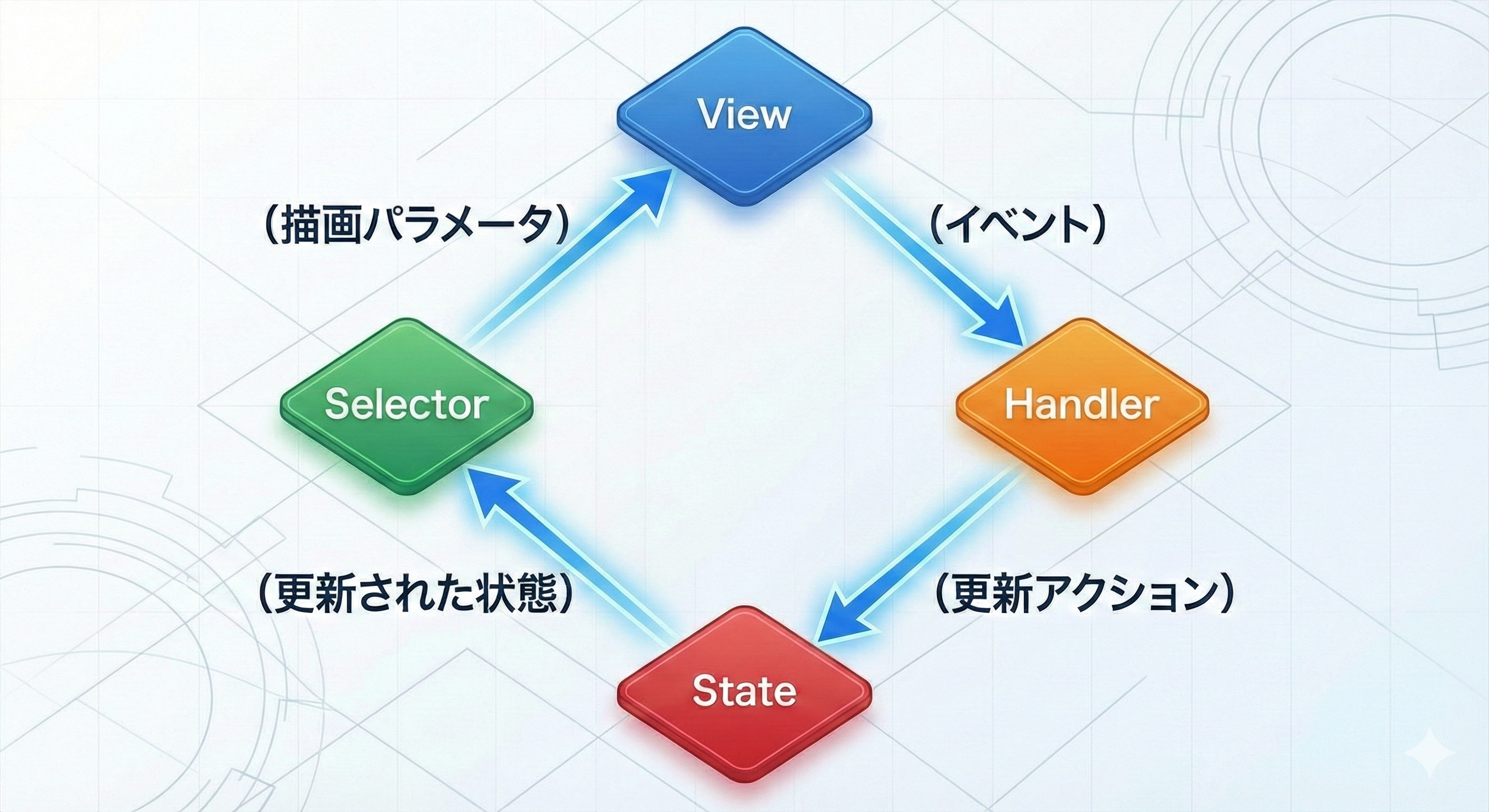 View

(描画パラメータ)

(イベント)

Selector

Handler

(更新された状態)

(更新アクション)

State